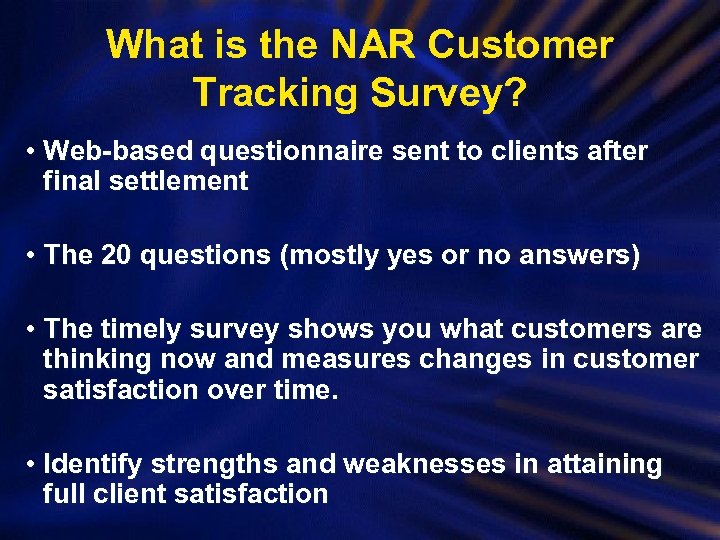 What is the NAR Customer Tracking Survey?

• Web-based questionnaire sent to clients after final settlement

• The 20 questions (mostly yes or no answers)

• The timely survey shows you what customers are thinking now and measures changes in customer satisfaction over time.

• Identify strengths and weaknesses in attaining full client satisfaction